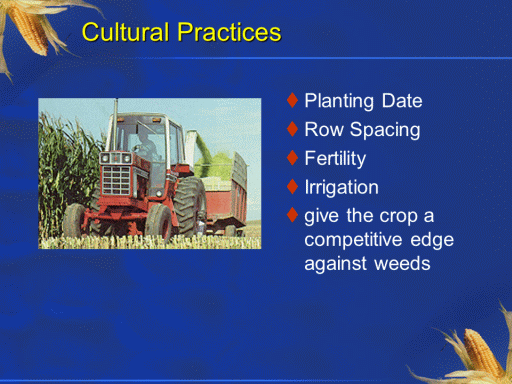 Cultural Practices

♦ Planting Date
♦ Row Spacing
♦ Fertility
♦ Irrigation
♦ give the crop a competitive edge against weeds